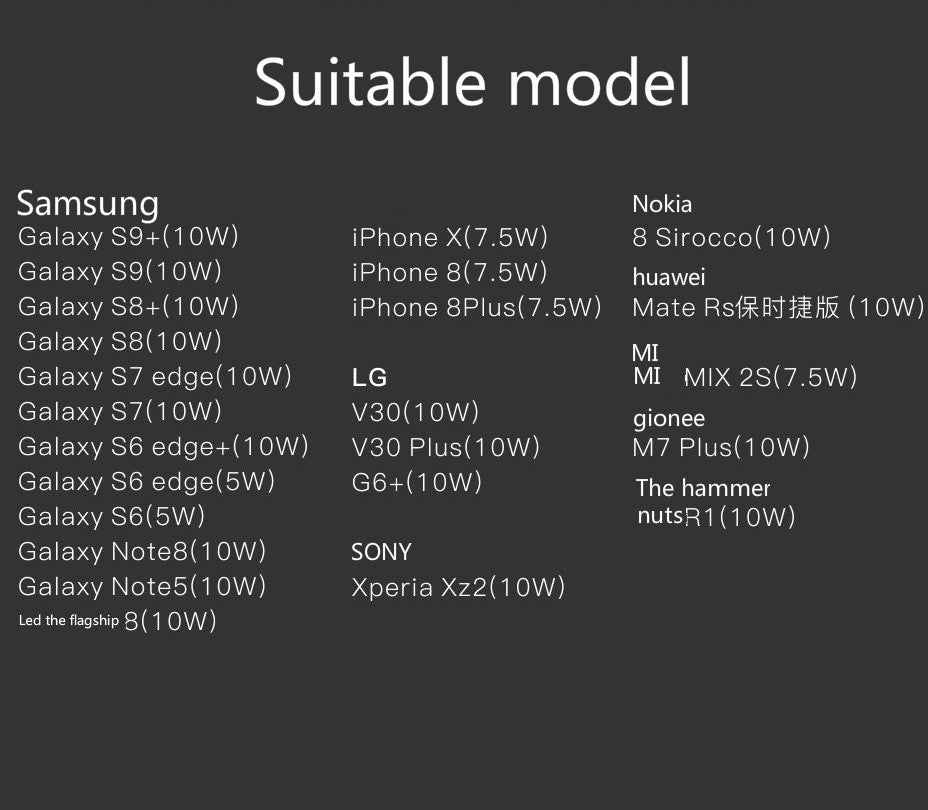 Suitable model

Samsung
Galaxy S9+(10W)
Galaxy S9(10W)
Galaxy S8+(10W)
Galaxy S8(10W)
Galaxy S7 edge(10W)
Galaxy S7(10W)
Galaxy S6 edge+(10W)
Galaxy S6 edge(5W)
Galaxy S6(5W)
Galaxy Note8(10W)
Galaxy Note5(10W)
Led the flagship 8(10W)

iPhone X(7.5W)
iPhone 8(7.5W)
iPhone 8Plus(7.5W)

LG
V30(10W)
V30 Plus(10W)
G6+(10W)

SONY
Xperia Xz2(10W)

Nokia
8 Sirocco(10W)
huawei
Mate Rs保时捷版 (10W)
MI
MI MIX 2S(7.5W)
gionee
M7 Plus(10W)
The hammer
nutsR1(10W)